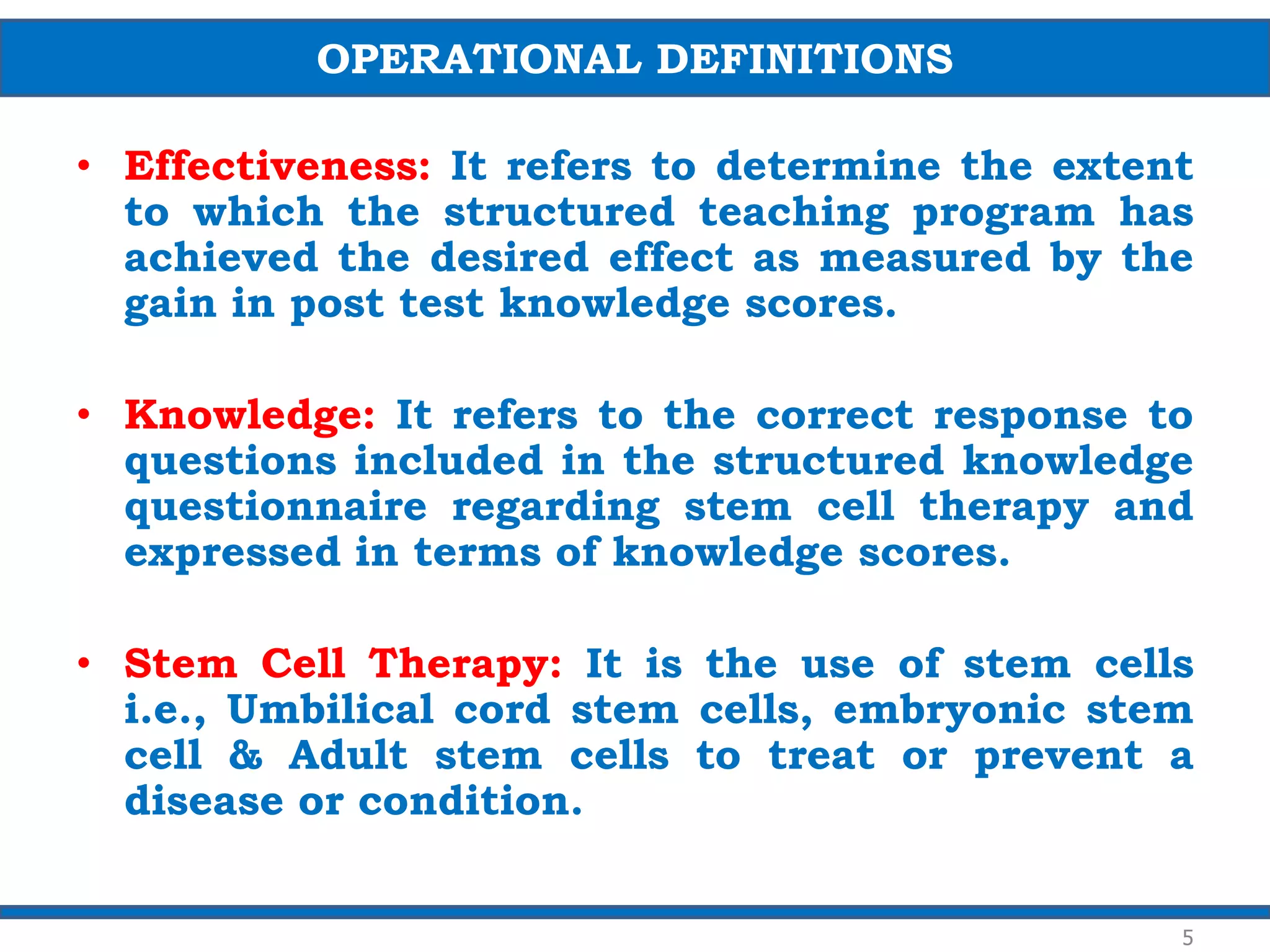 OPERATIONAL DEFINITIONS

• Effectiveness: It refers to determine the extent to which the structured teaching program has achieved the desired effect as measured by the gain in post test knowledge scores.

• Knowledge: It refers to the correct response to questions included in the structured knowledge questionnaire regarding stem cell therapy and expressed in terms of knowledge scores.

• Stem Cell Therapy: It is the use of stem cells i.e., Umbilical cord stem cells, embryonic stem cell & Adult stem cells to treat or prevent a disease or condition.

5